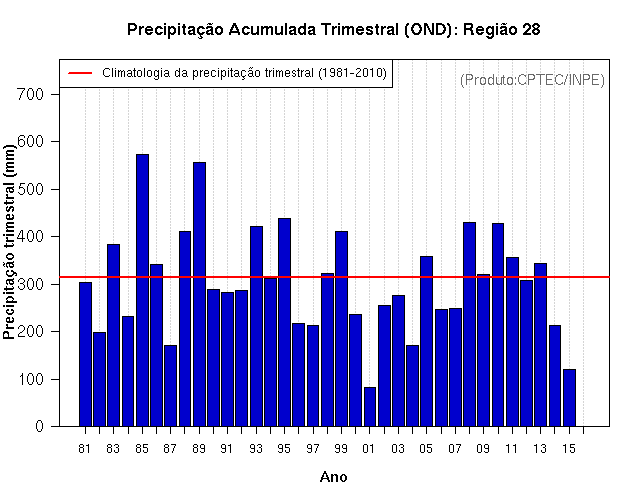 Precipitação Acumulada Trimestral (OND): Região 28

Climatologia da precipitação trimestral (1981-2010)

(Produto:CPTEC/INPE)

Precipitação trimestral (mm)

700
600
500
400
300
200
100
0

81 83 85 87 89 91 93 95 97 99 01 03 05 07 09 11 13 15

Ano